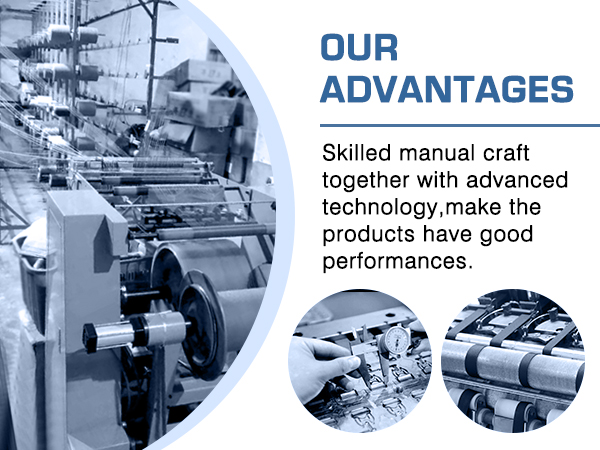 OUR ADVANTAGES

Skilled manual craft together with advanced technology,make the products have good performances.